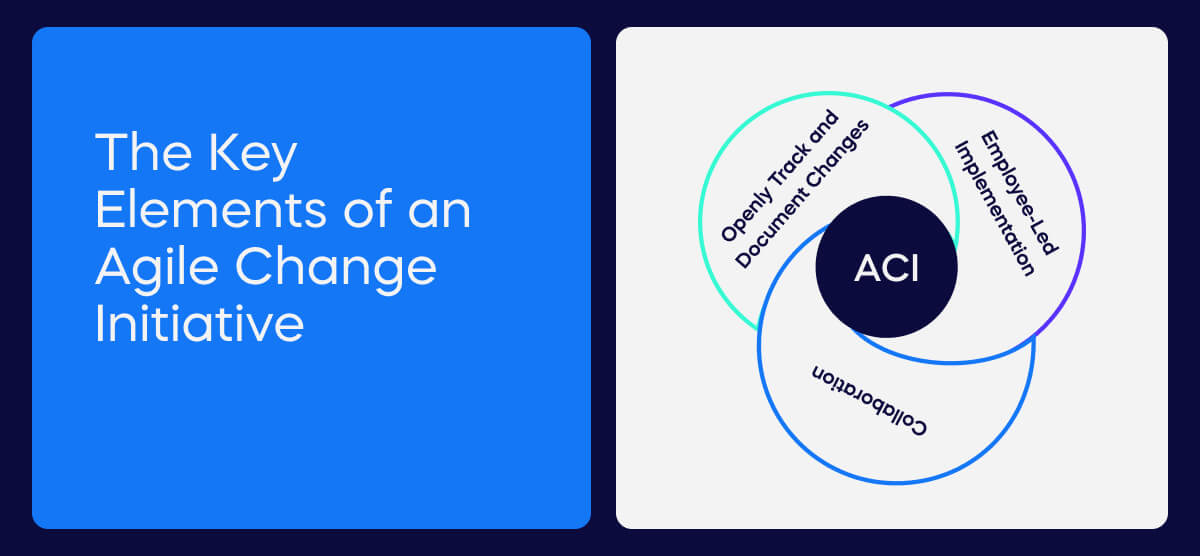 The Key Elements of an Agile Change Initiative

Openly Track and Document Changes

Employee-Led Implementation

ACI

Collaboration